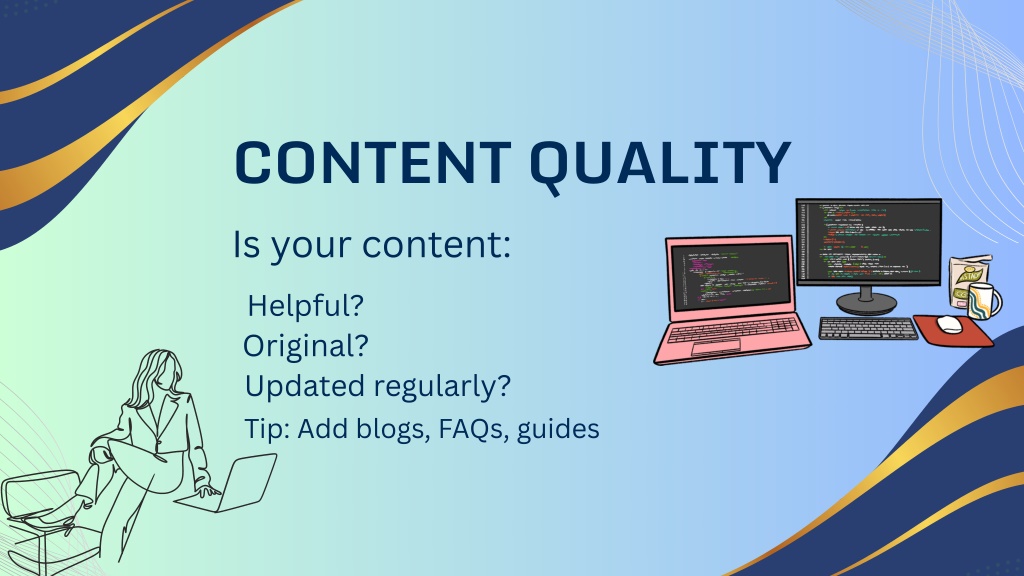 CONTENT QUALITY

Is your content:

Helpful?
Original?
Updated regularly?
Tip: Add blogs, FAQs, guides